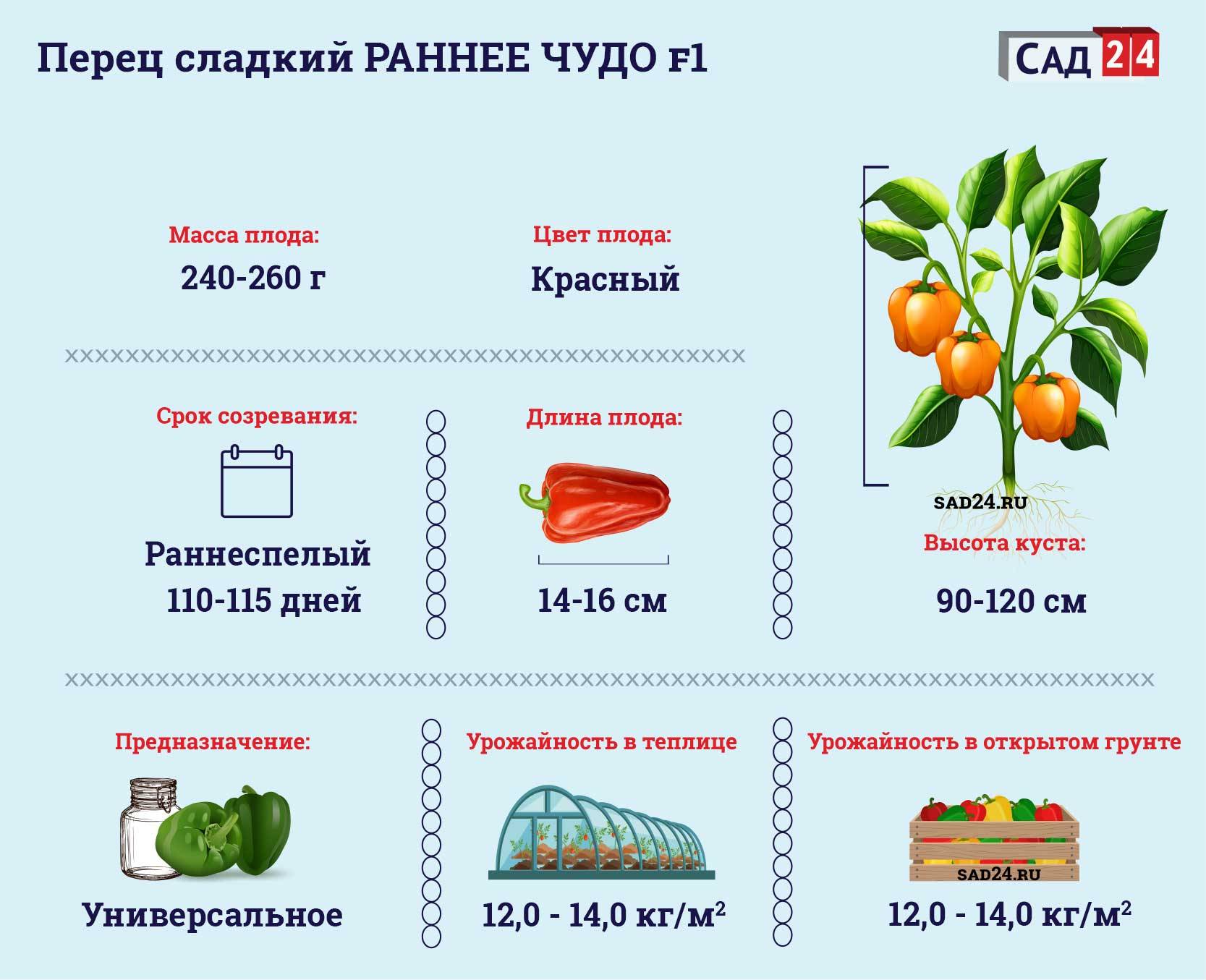 Перец сладкий РАННЕЕ ЧУДО F1

САД 24

Масса плода:
240-260 г

Цвет плода:
Красный

Срок созревания:
Раннеспелый
110-115 дней

Длина плода:
14-16 см

SAD24.RU

Высота куста:
90-120 см

Предназначение:
Универсальное

Урожайность в теплице
12,0 - 14,0 кг/м$^2$

Урожайность в открытом грунте
SAD24.RU
12,0 - 14,0 кг/м$^2$